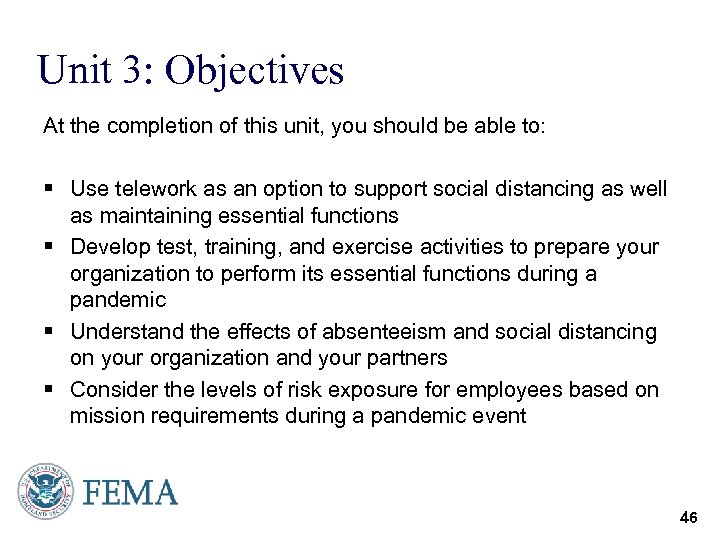 Unit 3: Objectives

At the completion of this unit, you should be able to:

▪ Use telework as an option to support social distancing as well as maintaining essential functions
▪ Develop test, training, and exercise activities to prepare your organization to perform its essential functions during a pandemic
▪ Understand the effects of absenteeism and social distancing on your organization and your partners
▪ Consider the levels of risk exposure for employees based on mission requirements during a pandemic event

U.S. DEPARTMENT OF HOMELAND SECURITY

FEMA

46